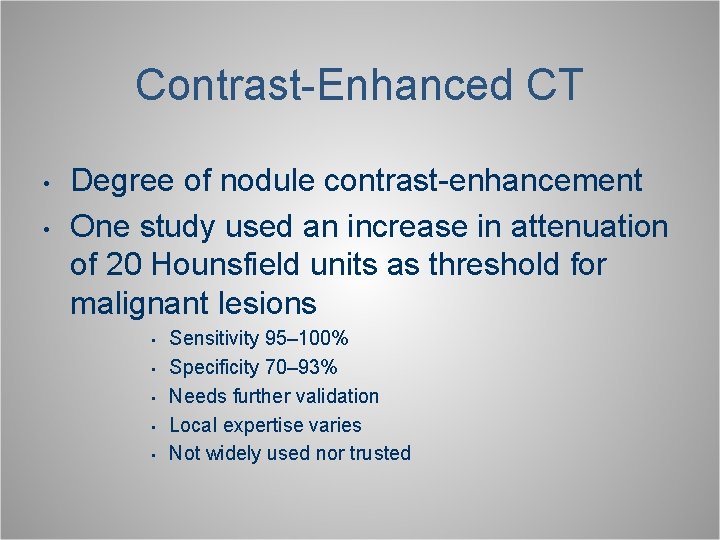 Contrast-Enhanced CT

• Degree of nodule contrast-enhancement
• One study used an increase in attenuation of 20 Hounsfield units as threshold for malignant lesions
  • Sensitivity 95–100%
  • Specificity 70–93%
  • Needs further validation
  • Local expertise varies
  • Not widely used nor trusted